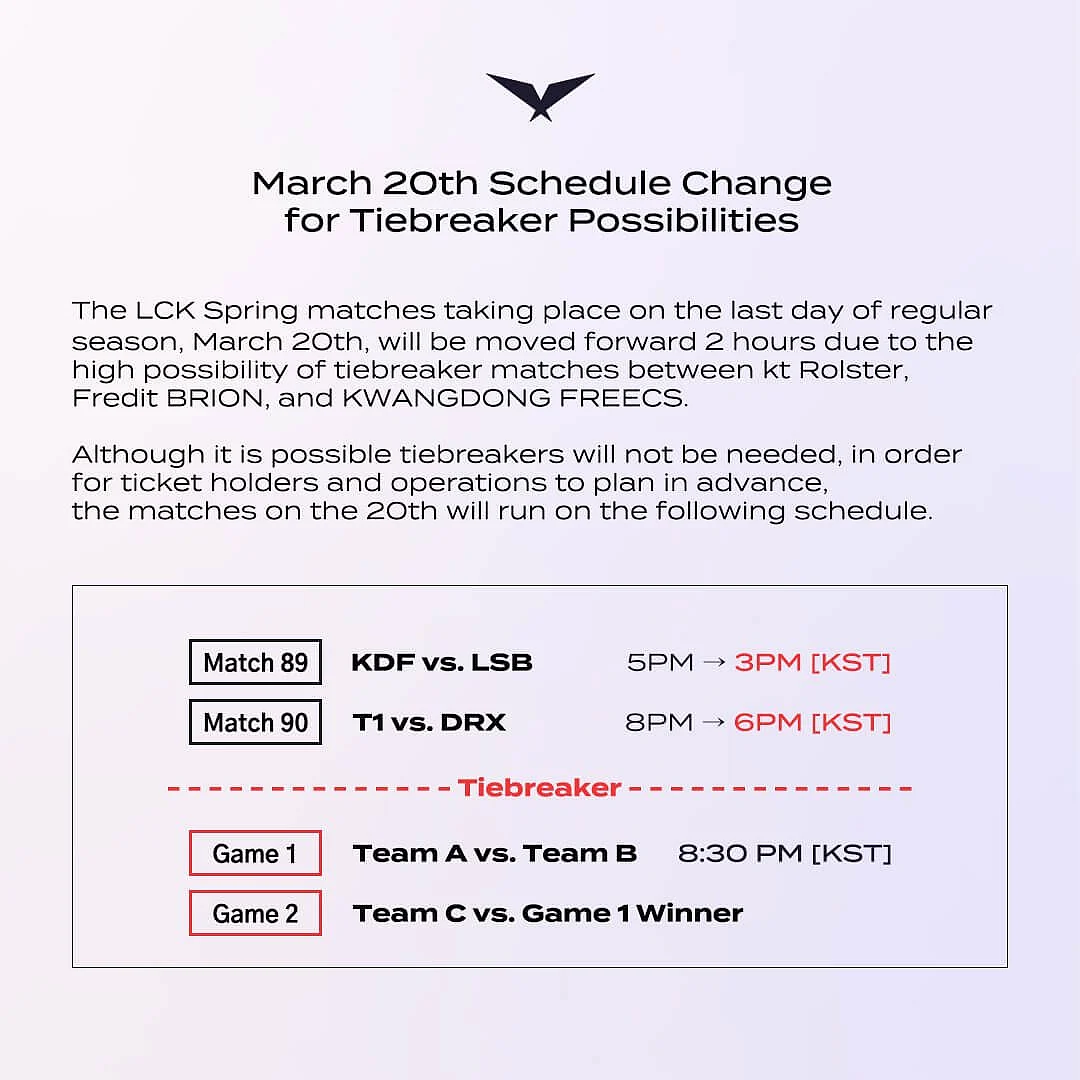 March 20th Schedule Change for Tiebreaker Possibilities

The LCK Spring matches taking place on the last day of regular season, March 20th, will be moved forward 2 hours due to the high possibility of tiebreaker matches between kt Rolster, Fredit BRION, and KWANGDONG FREECS.

Although it is possible tiebreakers will not be needed, in order for ticket holders and operations to plan in advance, the matches on the 20th will run on the following schedule.

Match 89 KDF vs. LSB 5PM → 3PM [KST]

Match 90 T1 vs. DRX 8PM → 6PM [KST]

Tiebreaker

Game 1 Team A vs. Team B 8:30 PM [KST]

Game 2 Team C vs. Game 1 Winner